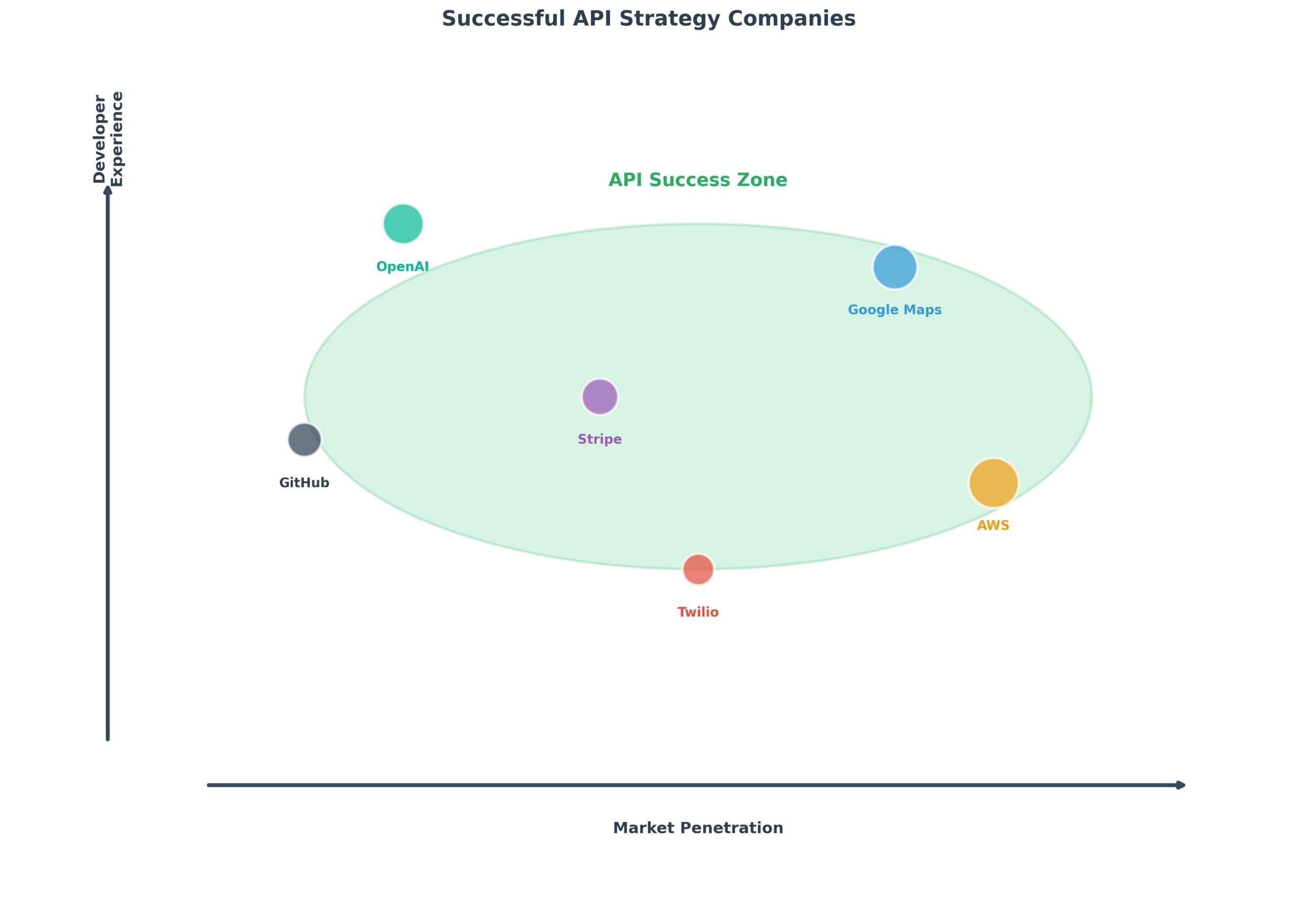 Successful API Strategy Companies

Developer Experience

API Success Zone

OpenAI

Google Maps

Stripe

GitHub

AWS

Twilio

Market Penetration